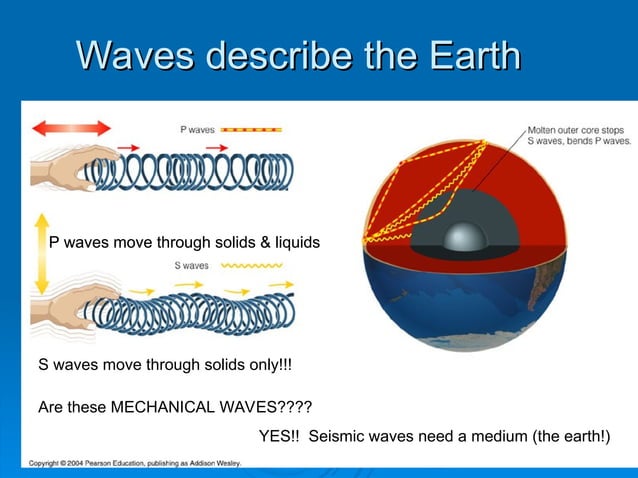 Waves describe the Earth

P waves

Molten outer core stops S waves, bends P waves.

P waves move through solids & liquids

S waves

S waves move through solids only!!!

Are these MECHANICAL WAVES????

YES!! Seismic waves need a medium (the earth!)

Copyright © 2004 Pearson Education, publishing as Addison Wesley.